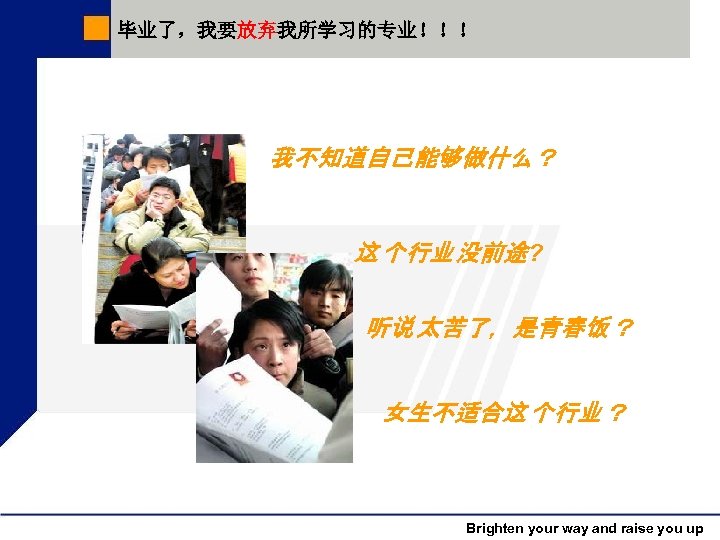 毕业了，我要放弃我所学习的专业！！！

我不知道自己能够做什么？

这个行业没前途?

听说太苦了，是青春饭？

女生不适合这个行业？

Brighten your way and raise you up